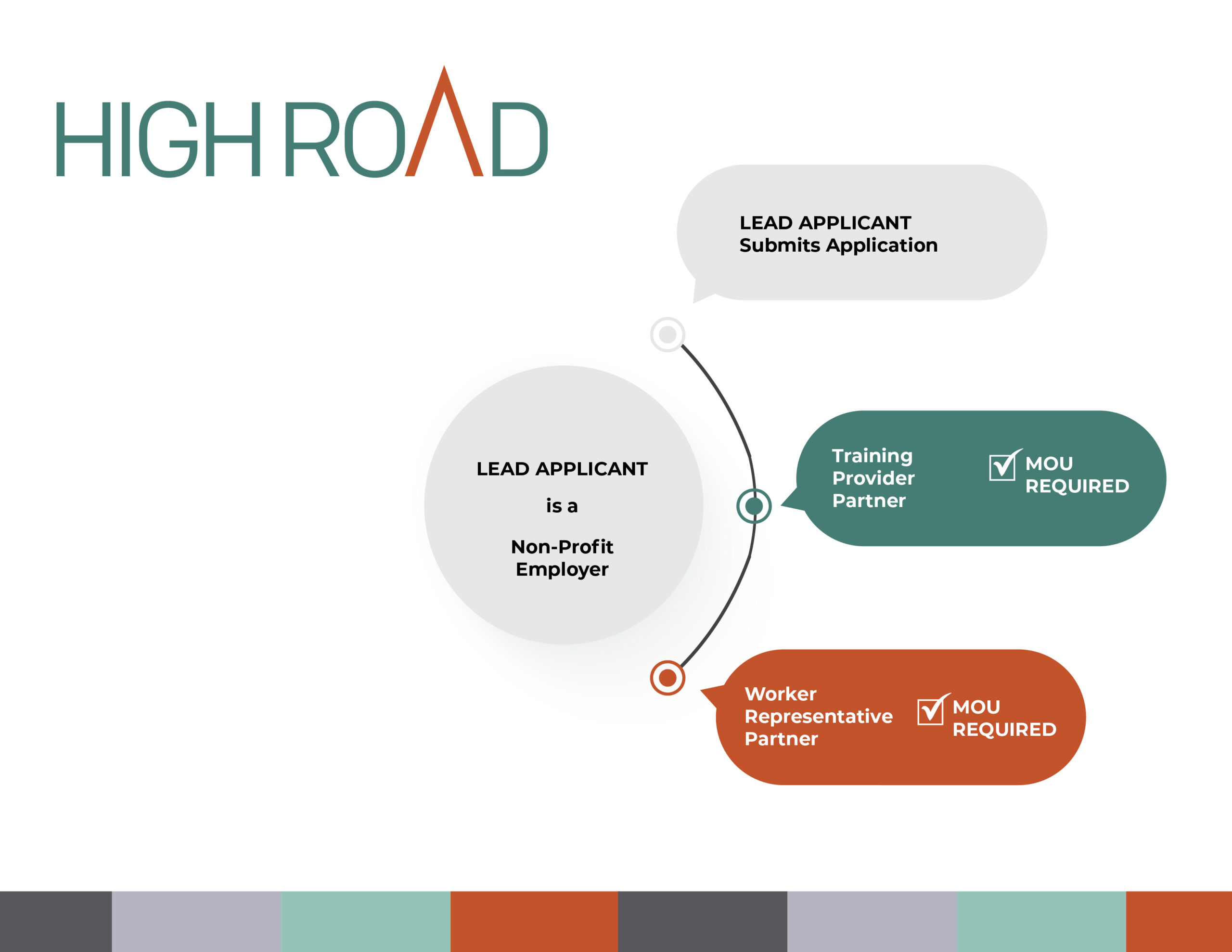 HIGH ROAD

LEAD APPLICANT
Submits Application

LEAD APPLICANT

is a

Non-Profit Employer

Training Provider Partner

MOU REQUIRED

Worker Representative Partner

MOU REQUIRED